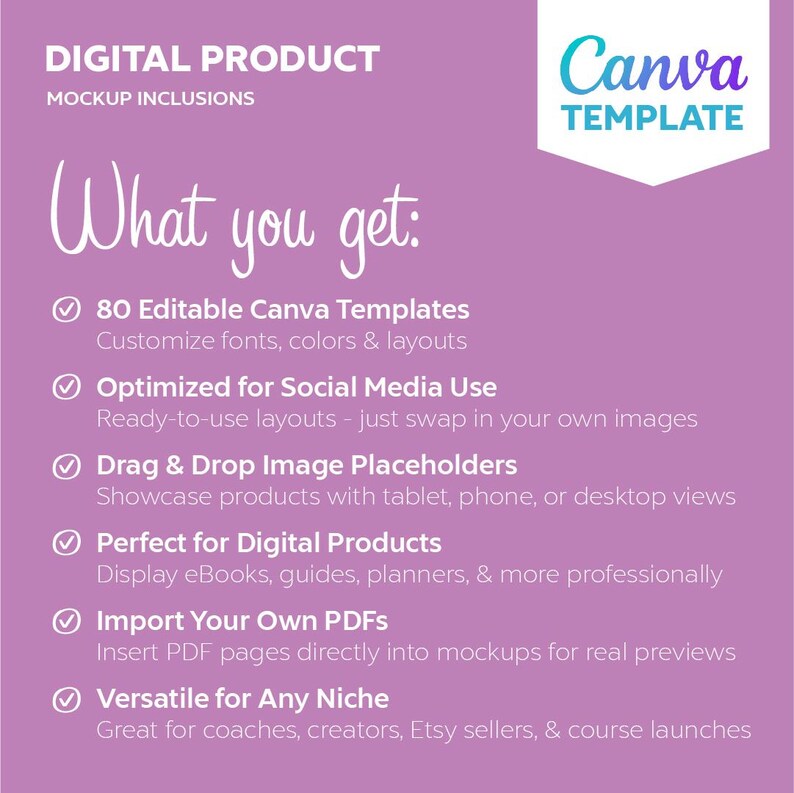 DIGITAL PRODUCT
MOCKUP INCLUSIONS

Canva
TEMPLATE

What you get:

80 Editable Canva Templates
Customize fonts, colors & layouts

Optimized for Social Media Use
Ready-to-use layouts - just swap in your own images

Drag & Drop Image Placeholders
Showcase products with tablet, phone, or desktop views

Perfect for Digital Products
Display eBooks, guides, planners, & more professionally

Import Your Own PDFs
Insert PDF pages directly into mockups for real previews

Versatile for Any Niche
Great for coaches, creators, Etsy sellers, & course launches